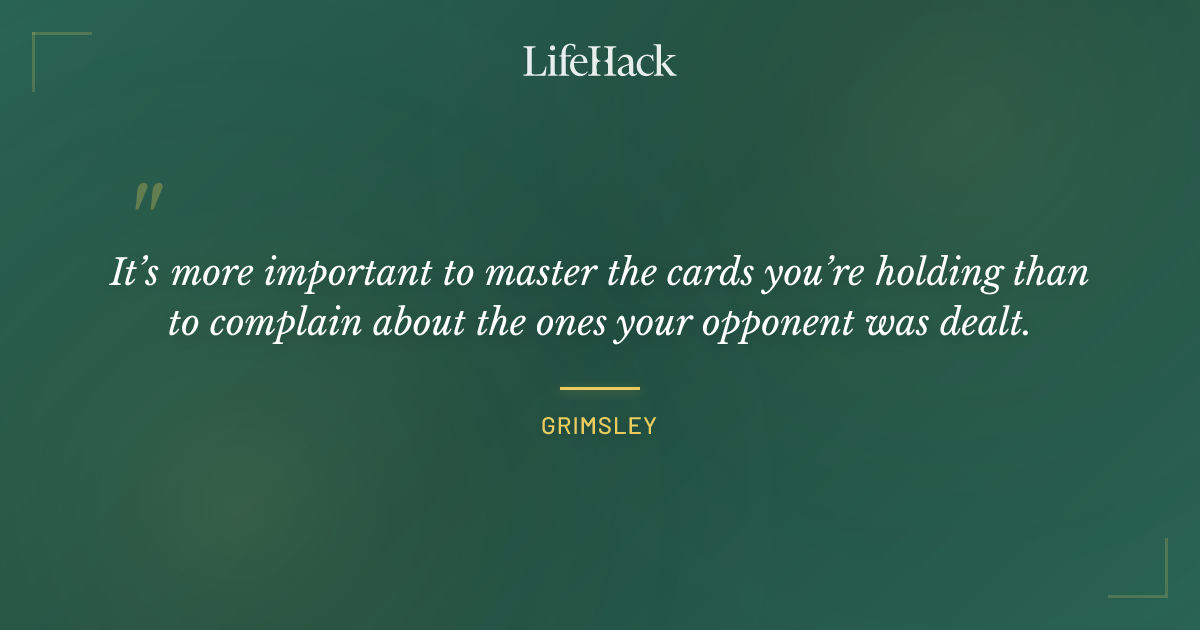 LifeHack

"

It’s more important to master the cards you’re holding than to complain about the ones your opponent was dealt.

GRIMSLEY